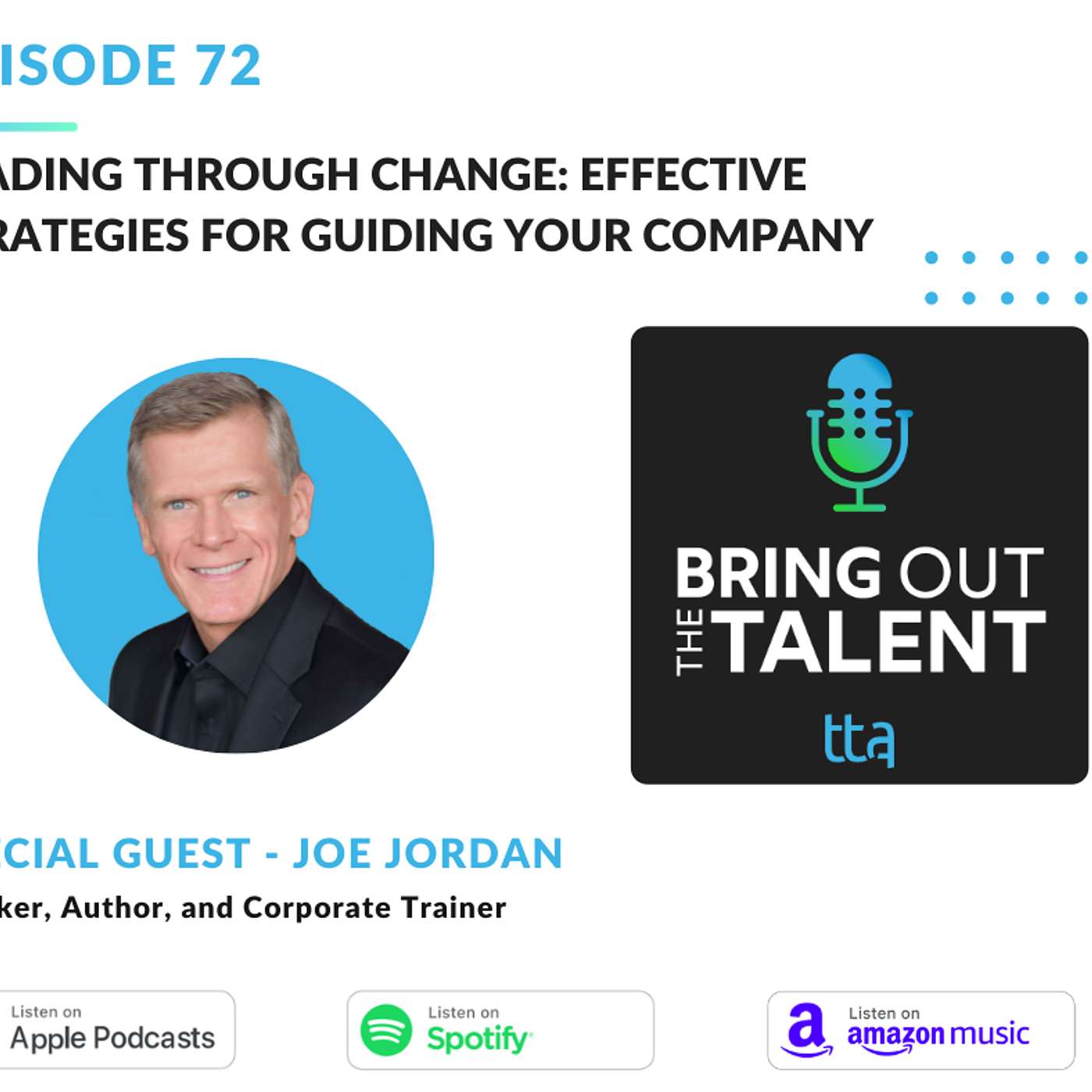 ISODE 72

ADING THROUGH CHANGE: EFFECTIVE RATEGIES FOR GUIDING YOUR COMPANY

BRING OUT THE TALENT

tta

CIAL GUEST - JOE JORDAN

ker, Author, and Corporate Trainer

Listen on Apple Podcasts

Listen on Spotify

Listen on amazon music